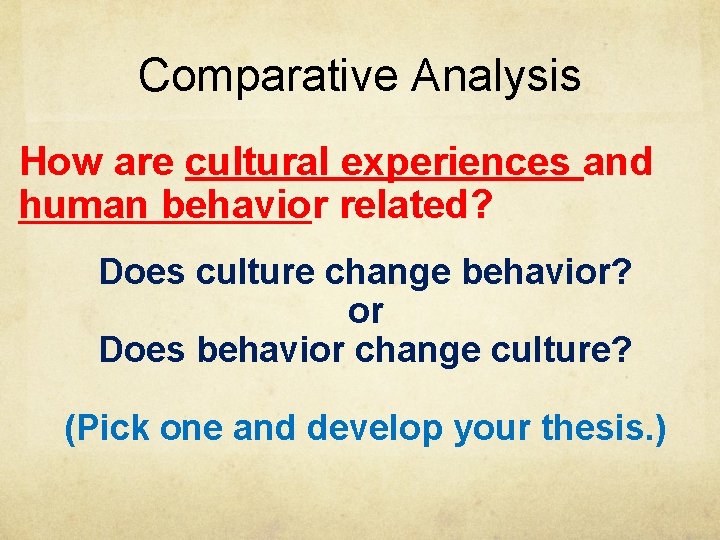 Comparative Analysis

How are cultural experiences and human behavior related?

Does culture change behavior?
or
Does behavior change culture?

(Pick one and develop your thesis.)